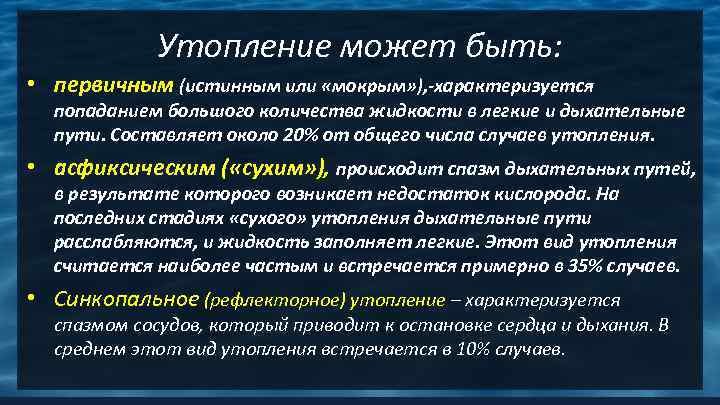 Утопление может быть:

• первичным (истинным или «мокрым»),-характеризуется попаданием большого количества жидкости в легкие и дыхательные пути. Составляет около 20% от общего числа случаев утопления.

• асфиксическим («сухим»), происходит спазм дыхательных путей, в результате которого возникает недостаток кислорода. На последних стадиях «сухого» утопления дыхательные пути расслабляются, и жидкость заполняет легкие. Этот вид утопления считается наиболее частым и встречается примерно в 35% случаев.

• Синкопальное (рефлекторное) утопление – характеризуется спазмом сосудов, который приводит к остановке сердца и дыхания. В среднем этот вид утопления встречается в 10% случаев.